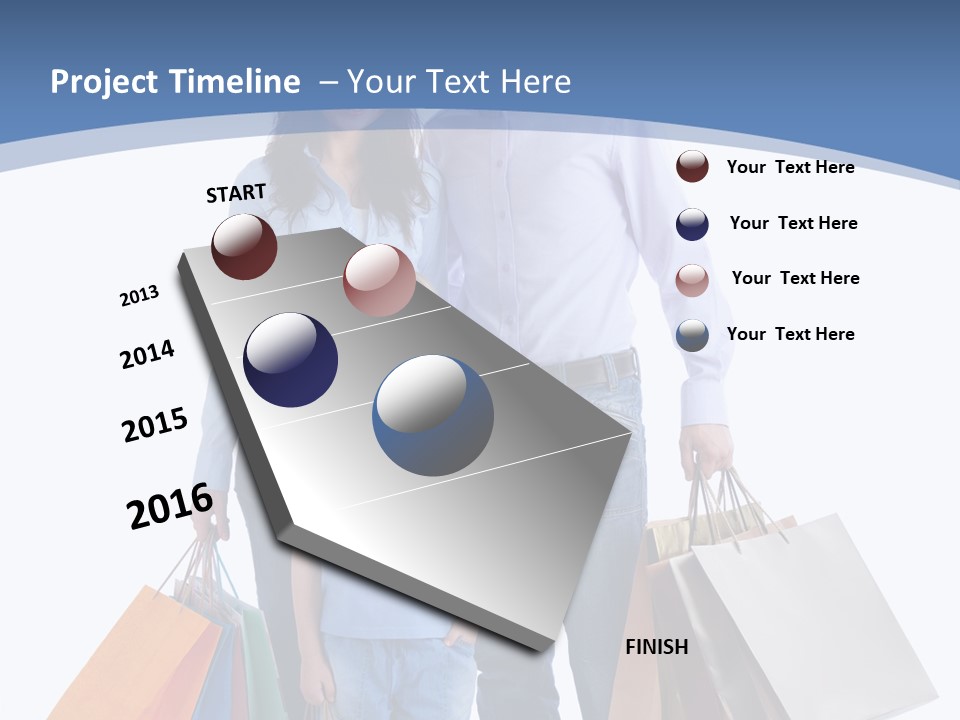 Project Timeline – Your Text Here

START

2013

2014

2015

2016

FINISH

Your Text Here

Your Text Here

Your Text Here

Your Text Here